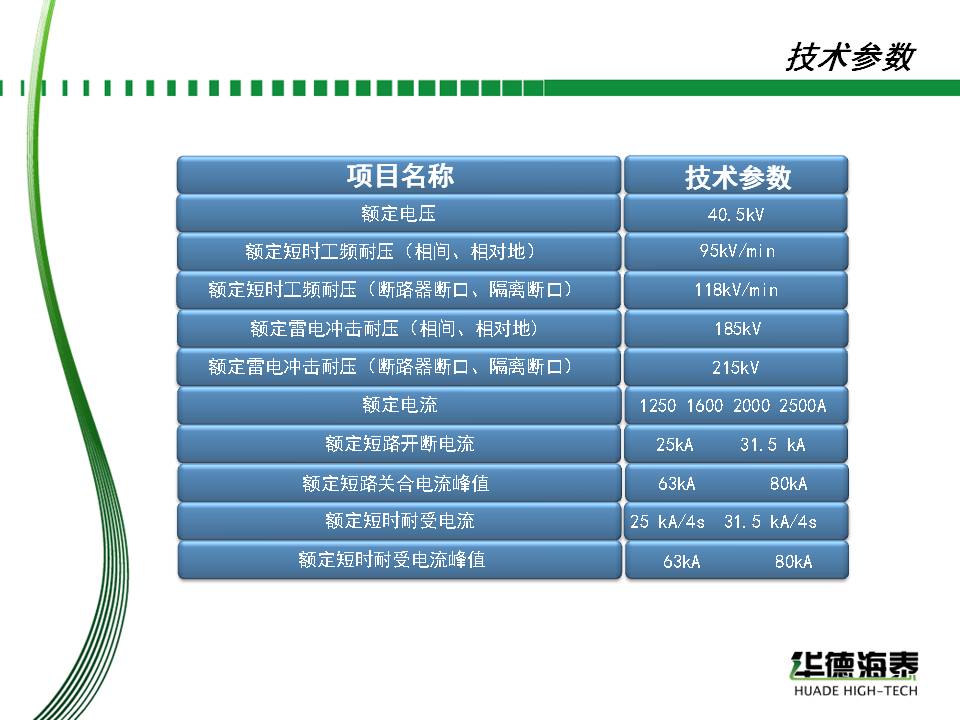 技术参数

| 项目名称 | 技术参数 |
|---|---|
| 额定电压 | 40.5kV |
| 额定短时工频耐压（相间、相对地） | 95kV/min |
| 额定短时工频耐压（断路器断口、隔离断口） | 118kV/min |
| 额定雷电冲击耐压（相间、相对地） | 185kV |
| 额定雷电冲击耐压（断路器断口、隔离断口） | 215kV |
| 额定电流 | 1250 1600 2000 2500A |
| 额定短路开断电流 | 25kA 31.5 kA |
| 额定短路关合电流峰值 | 63kA 80kA |
| 额定短时耐受电流 | 25 kA/4s 31.5 kA/4s |
| 额定短时耐受电流峰值 | 63kA 80kA |

华德海泰
HUADE HIGH-TECH